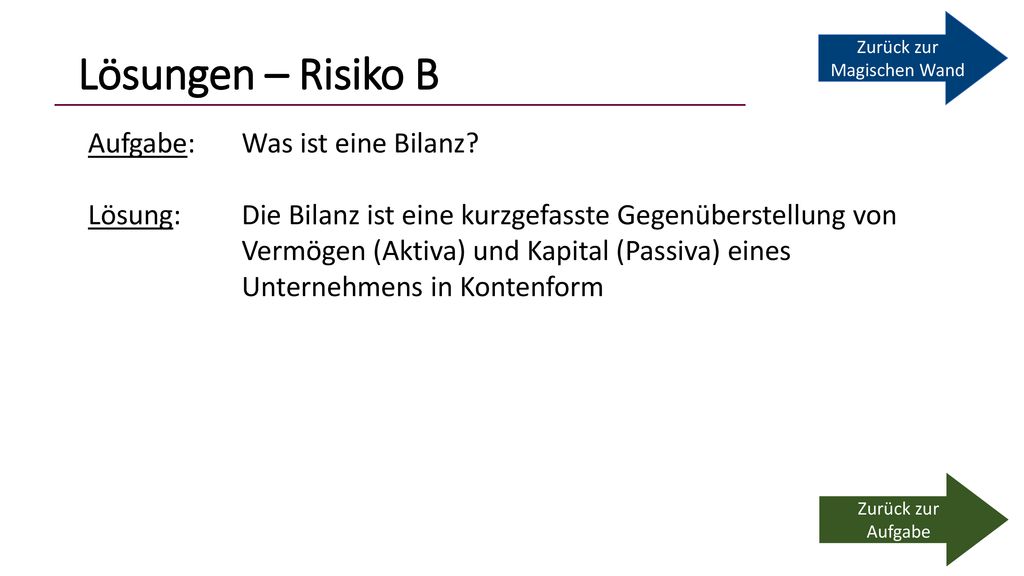 Zurück zur Magischen Wand

Lösungen – Risiko B

Aufgabe: Was ist eine Bilanz?

Lösung: Die Bilanz ist eine kurzgefasste Gegenüberstellung von Vermögen (Aktiva) und Kapital (Passiva) eines Unternehmens in Kontenform

Zurück zur Aufgabe